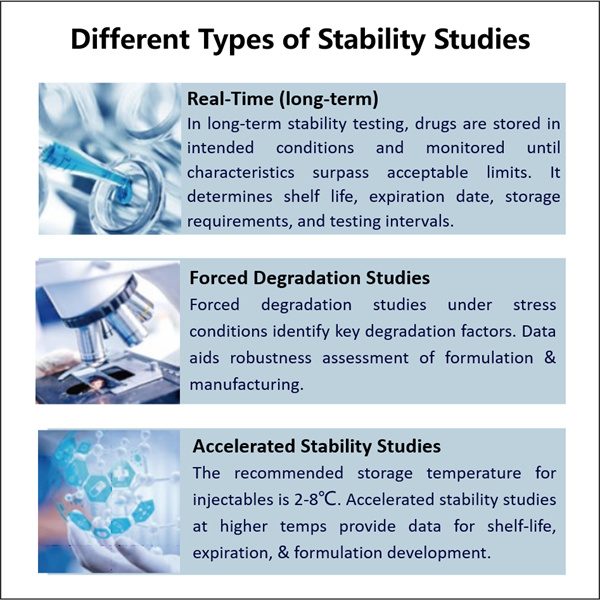 Different Types of Stability Studies

Real-Time (long-term)
In long-term stability testing, drugs are stored in intended conditions and monitored until characteristics surpass acceptable limits. It determines shelf life, expiration date, storage requirements, and testing intervals.

Forced Degradation Studies
Forced degradation studies under stress conditions identify key degradation factors. Data aids robustness assessment of formulation & manufacturing.

Accelerated Stability Studies
The recommended storage temperature for injectables is 2-8℃. Accelerated stability studies at higher temps provide data for shelf-life, expiration, & formulation development.